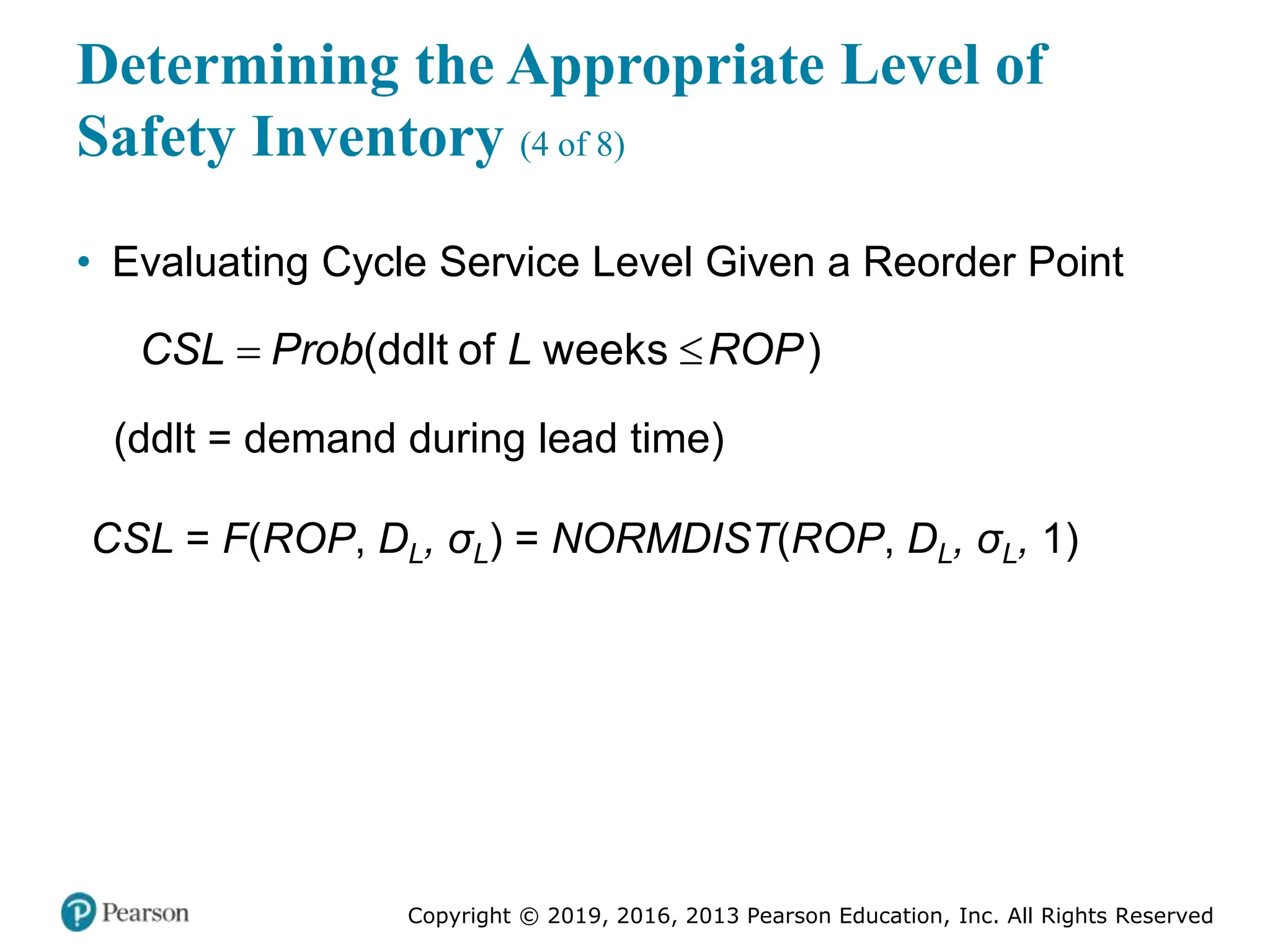 Determining the Appropriate Level of Safety Inventory (4 of 8)

• Evaluating Cycle Service Level Given a Reorder Point

$CSL = Prob(\text{ddlt of } L \text{ weeks} \leq ROP)$

(ddlt = demand during lead time)

$CSL = F(ROP, D_L, \sigma_L) = NORMDIST(ROP, D_L, \sigma_L, 1)$

Pearson

Copyright © 2019, 2016, 2013 Pearson Education, Inc. All Rights Reserved